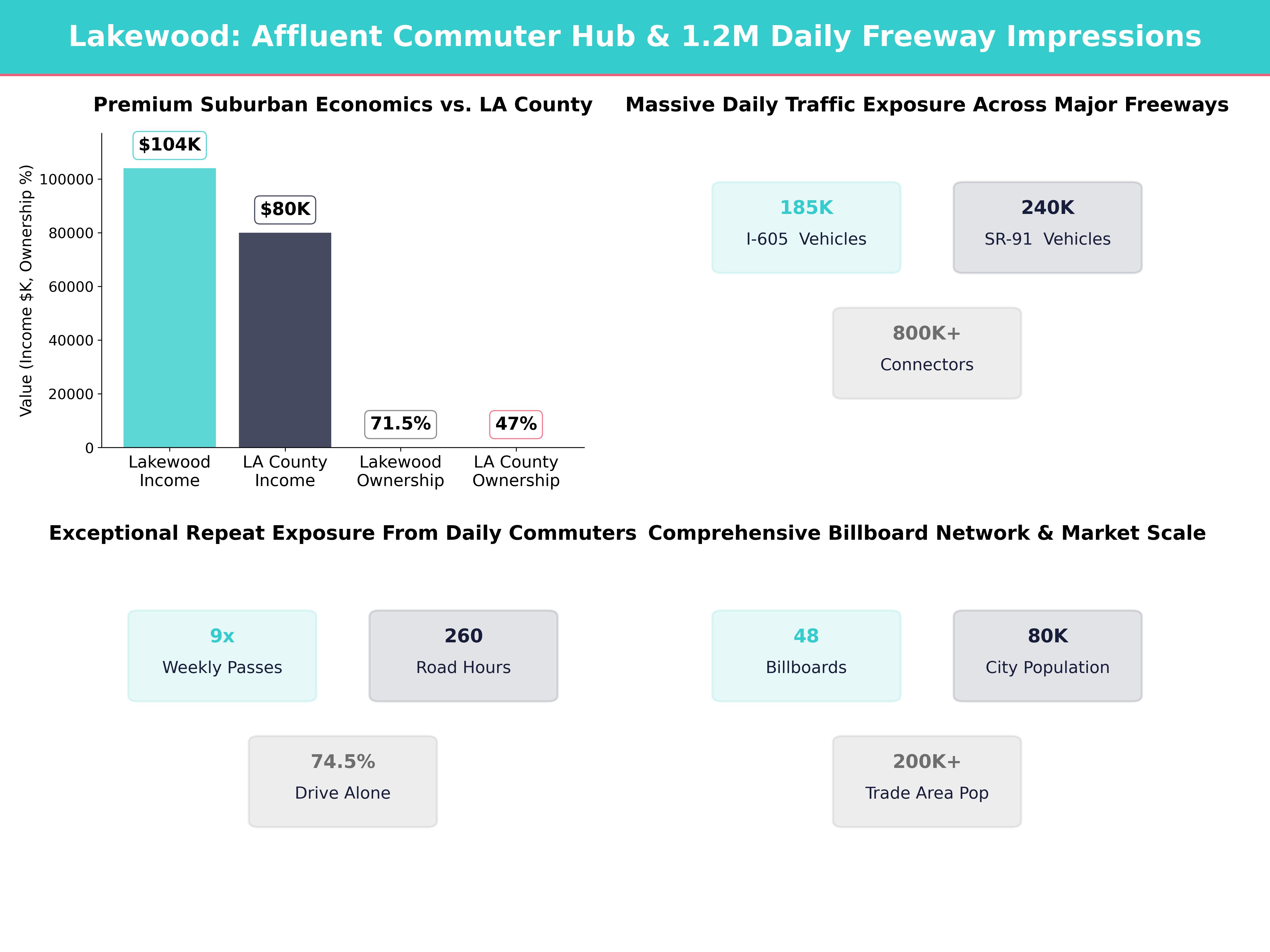 Lakewood: Affluent Commuter Hub & 1.2M Daily Freeway Impressions

Premium Suburban Economics vs. LA County

Value (Income $K, Ownership %)

100000
80000
60000
40000
20000
0

$104K
$80K
71.5%
47%

Lakewood Income
LA County Income
Lakewood Ownership
LA County Ownership

Massive Daily Traffic Exposure Across Major Freeways

185K
I-605 Vehicles

240K
SR-91 Vehicles

800K+
Connectors

Exceptional Repeat Exposure From Daily Commuters

9x
Weekly Passes

260
Road Hours

74.5%
Drive Alone

Comprehensive Billboard Network & Market Scale

48
Billboards

80K
City Population

200K+
Trade Area Pop